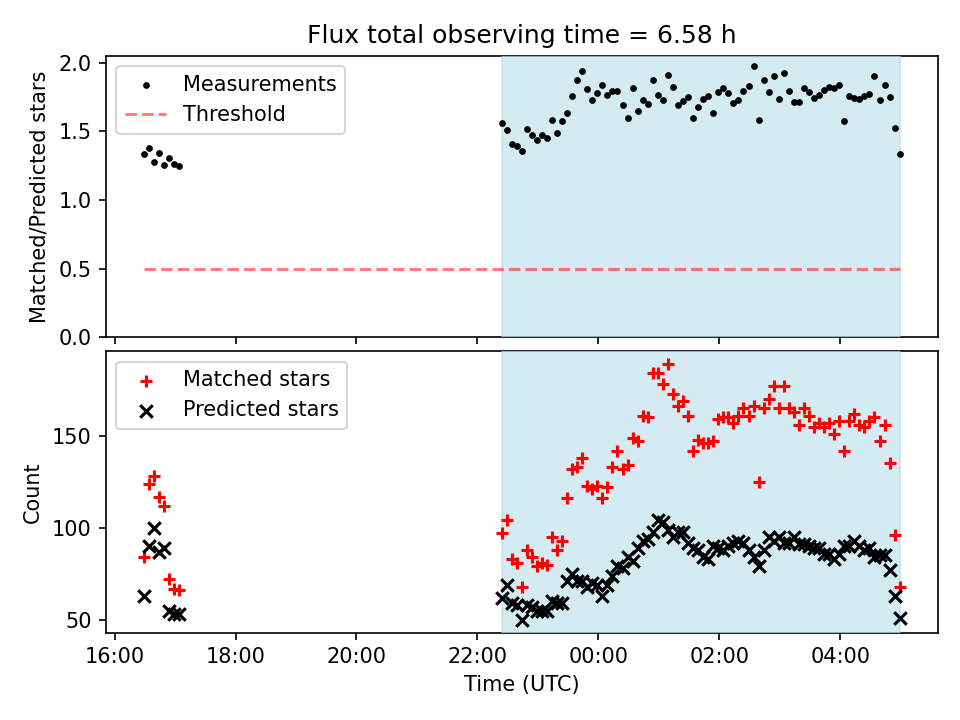 Flux total observing time = 6.58 h

Measurements
Threshold

Matched/Predicted stars

2.0
1.5
1.0
0.5
0.0

Matched stars
Predicted stars

Count

150
100
50

16:00
18:00
20:00
22:00
00:00
02:00
04:00

Time (UTC)